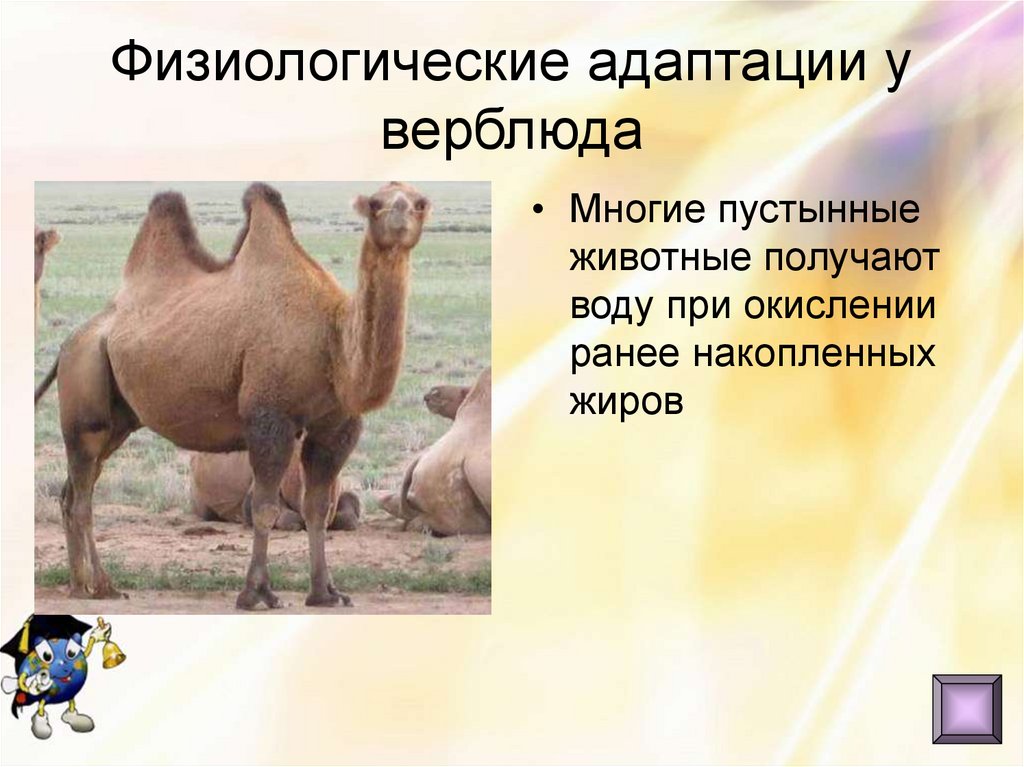 Физиологические адаптации у верблюда

• Многие пустынные животные получают воду при окислении ранее накопленных жиров